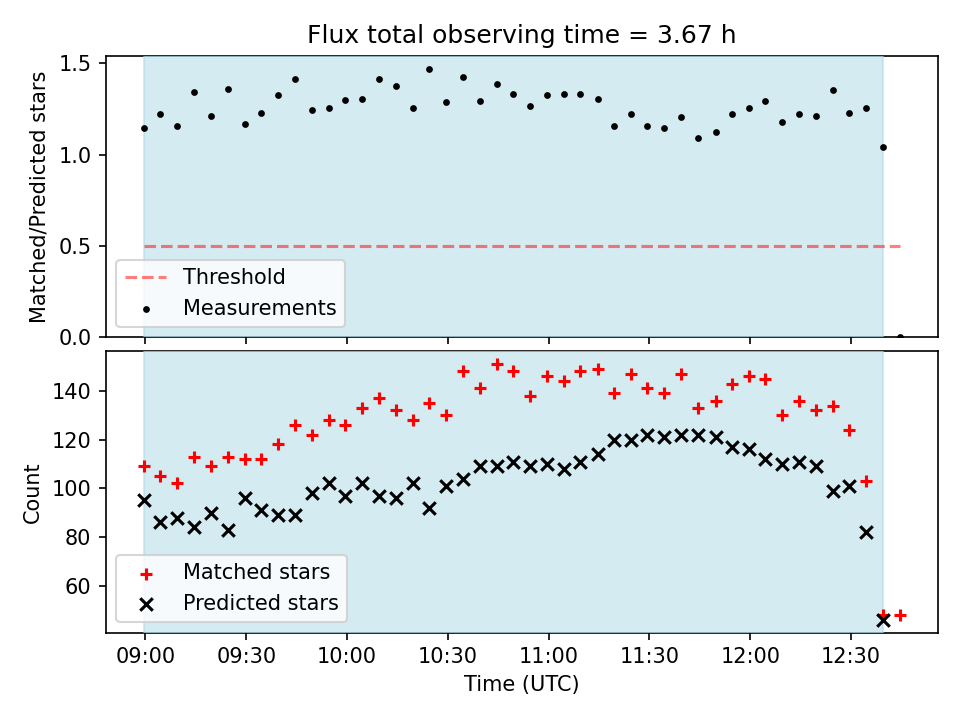 Flux total observing time = 3.67 h

Matched/Predicted stars

1.5
1.0
0.5
0.0

Threshold
Measurements

Count

140
120
100
80
60

Matched stars
Predicted stars

09:00
09:30
10:00
10:30
11:00
11:30
12:00
12:30

Time (UTC)